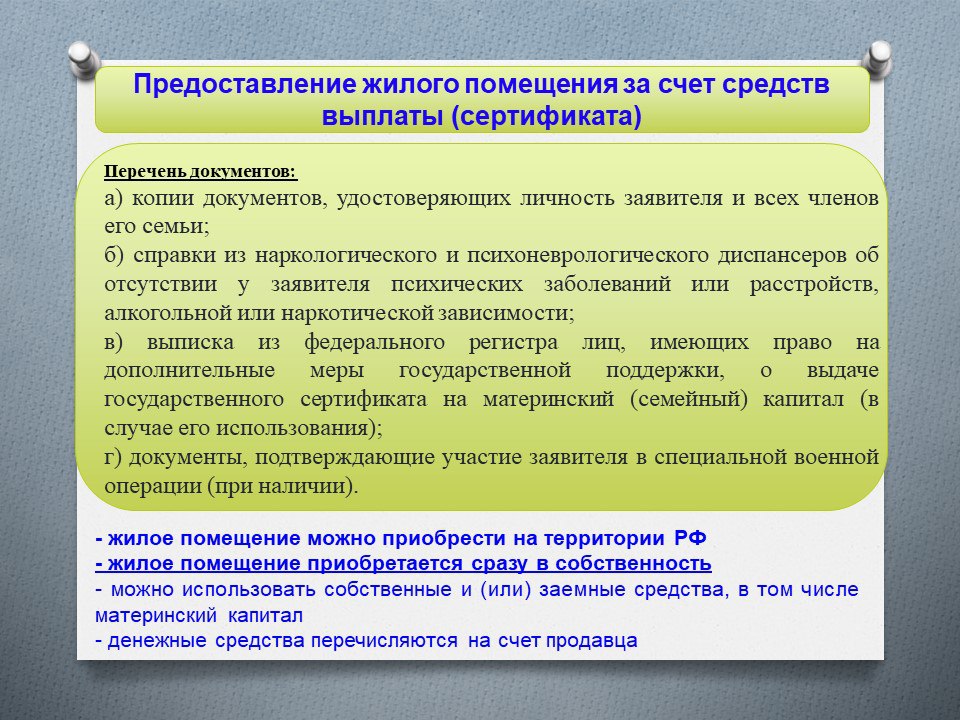 Предоставление жилого помещения за счет средств выплаты (сертификата)

Перечень документов:

а) копии документов, удостоверяющих личность заявителя и всех членов его семьи;

б) справки из наркологического и психоневрологического диспансеров об отсутствии у заявителя психических заболеваний или расстройств, алкогольной или наркотической зависимости;

в) выписка из федерального регистра лиц, имеющих право на дополнительные меры государственной поддержки, о выдаче государственного сертификата на материнский (семейный) капитал (в случае его использования);

г) документы, подтверждающие участие заявителя в специальной военной операции (при наличии).

- жилое помещение можно приобрести на территории РФ
- жилое помещение приобретается сразу в собственность
- можно использовать собственные и (или) заемные средства, в том числе материнский капитал
- денежные средства перечисляются на счет продавца